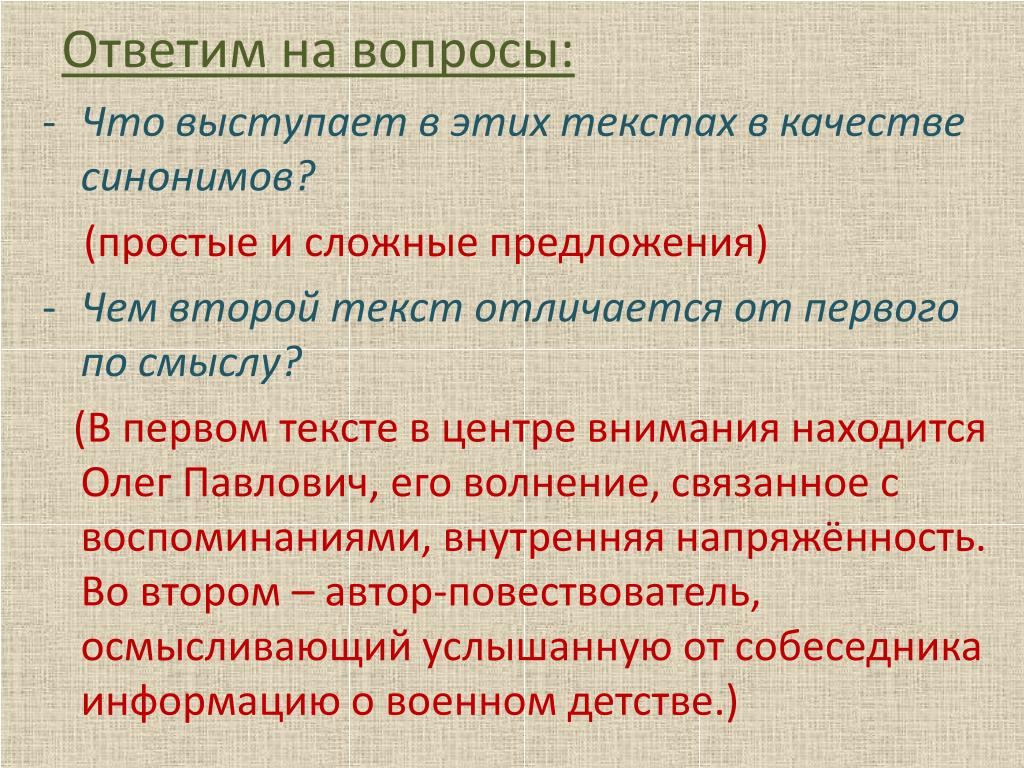 Ответим на вопросы:

- Что выступает в этих текстах в качестве синонимов?

(простые и сложные предложения)

- Чем второй текст отличается от первого по смыслу?

(В первом тексте в центре внимания находится Олег Павлович, его волнение, связанное с воспоминаниями, внутренняя напряжённость. Во втором – автор-повествователь, осмысливающий услышанную от собеседника информацию о военном детстве.)